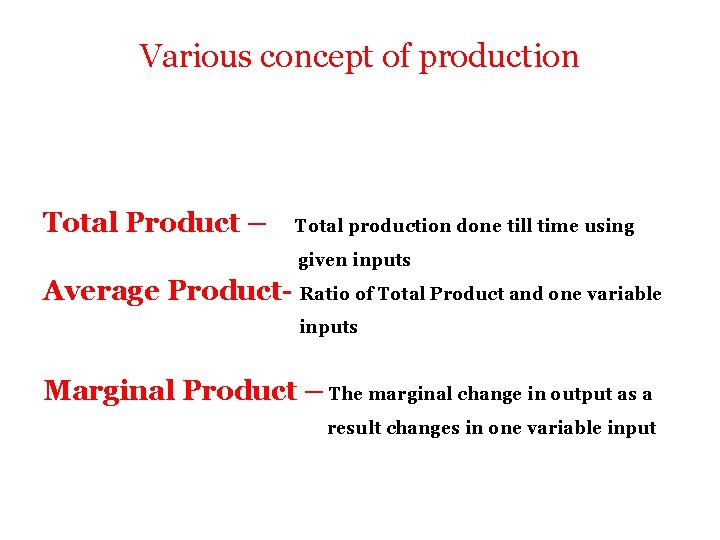 Various concept of production

Total Product – Total production done till time using given inputs

Average Product- Ratio of Total Product and one variable inputs

Marginal Product – The marginal change in output as a result changes in one variable input